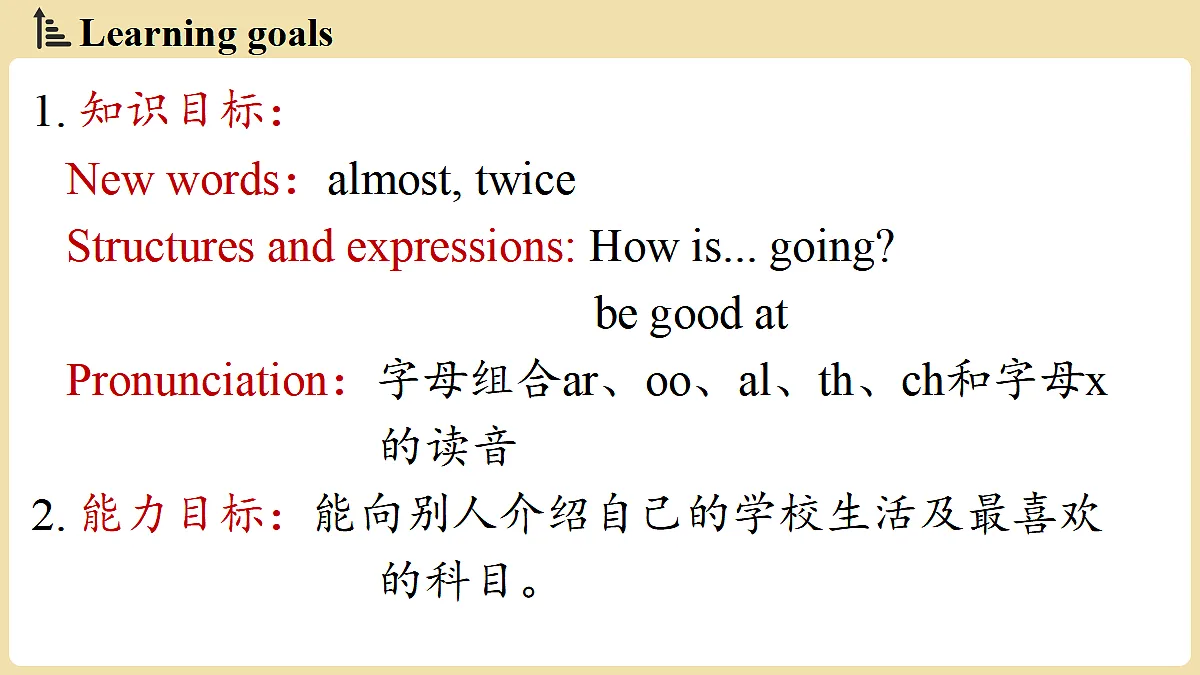 Learning goals

1. 知识目标：

New words： almost, twice

Structures and expressions: How is... going?

be good at

Pronunciation： 字母组合ar、oo、al、th、ch和字母x的读音

2. 能力目标：能向别人介绍自己的学校生活及最喜欢的科目。